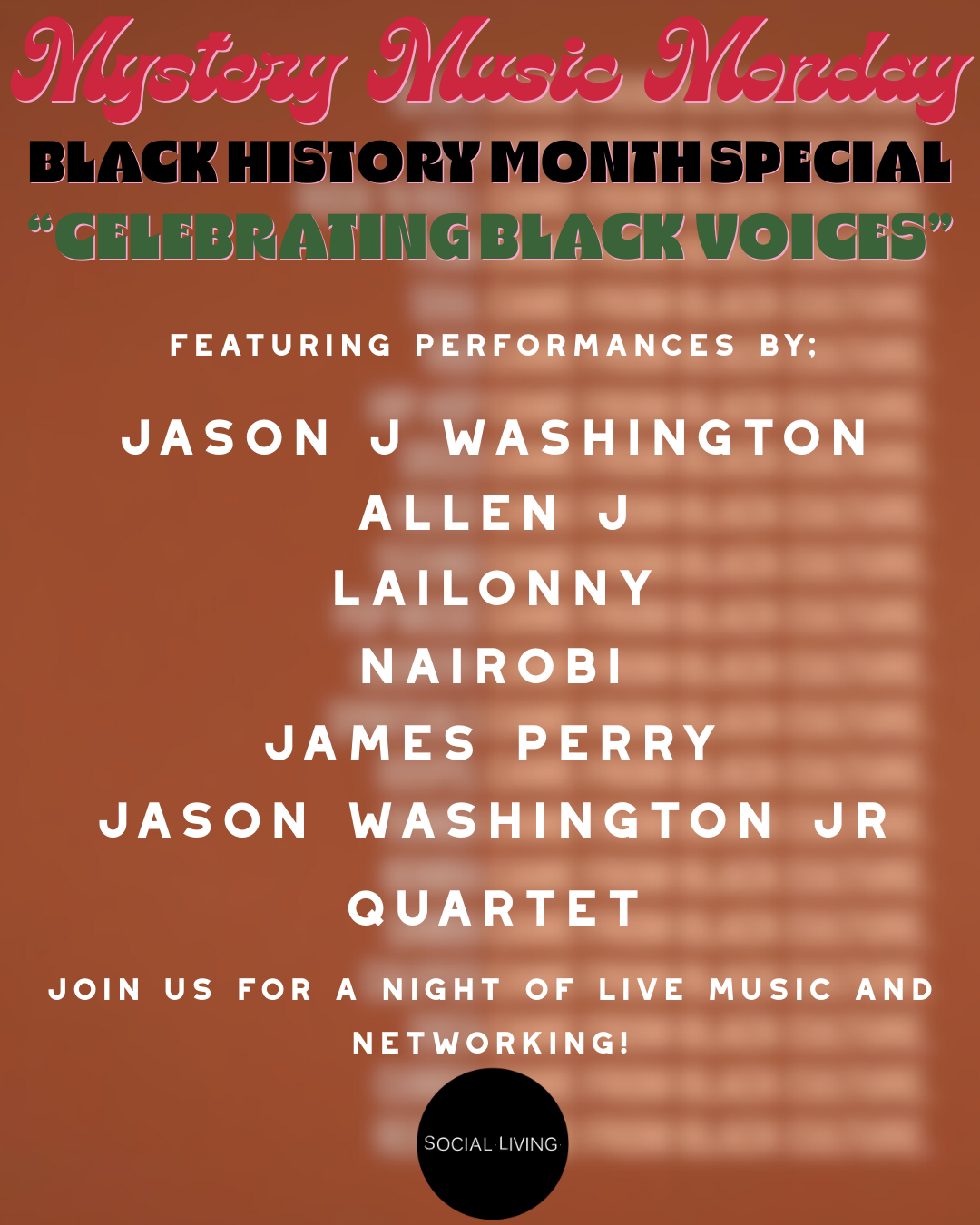 Mystery Music Monday

BLACK HISTORY MONTH SPECIAL

"CELEBRATING BLACK VOICES"

FEATURING PERFORMANCES BY:

JASON J WASHINGTON

ALLEN J

LAILONNY

NAIROBI

JAMES PERRY

JASON WASHINGTON JR QUARTET

JOIN US FOR A NIGHT OF LIVE MUSIC AND NETWORKING!

SOCIAL LIVING